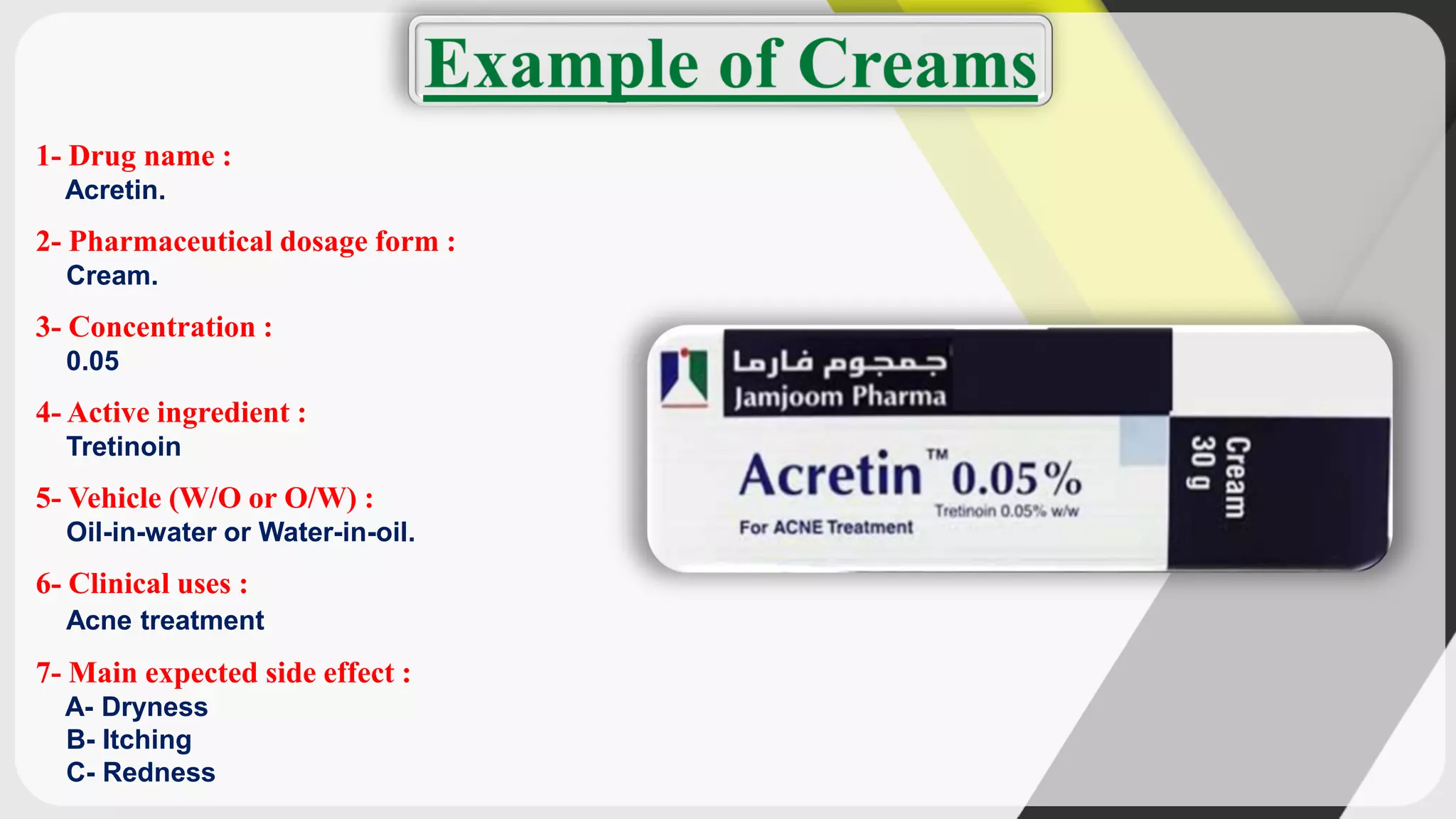 Example of Creams

1- Drug name :
Acretin.

2- Pharmaceutical dosage form :
Cream.

3- Concentration :
0.05

4- Active ingredient :
Tretinoin

5- Vehicle (W/O or O/W) :
Oil-in-water or Water-in-oil.

6- Clinical uses :
Acne treatment

7- Main expected side effect :
A- Dryness
B- Itching
C- Redness

جمجوم فارما
Jamjoom Pharma

Acretin™ 0.05%
Tretinoin 0.05% w/w
For ACNE Treatment

Cream
30 g